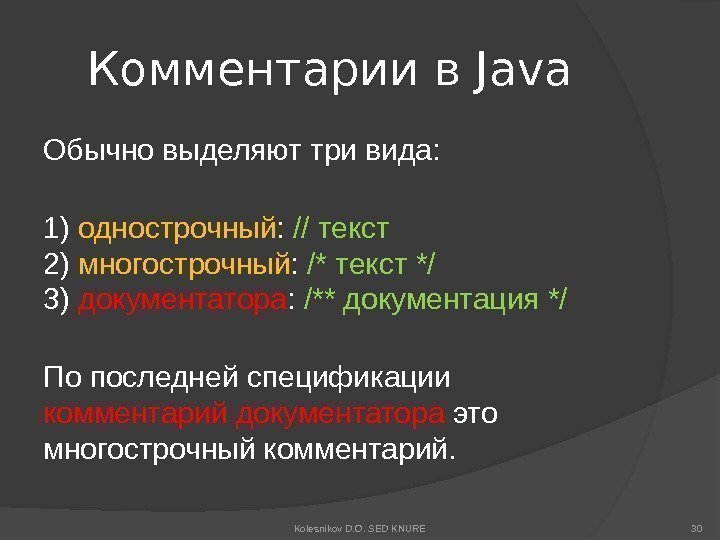 Комментарии в Java

Обычно выделяют три вида:

1) однострочный: // текст
2) многострочный: /* текст */
3) документатора: /** документация */

По последней спецификации комментарий документатора это многострочный комментарий.

Kolesnikov D.O. SED KNURE

30